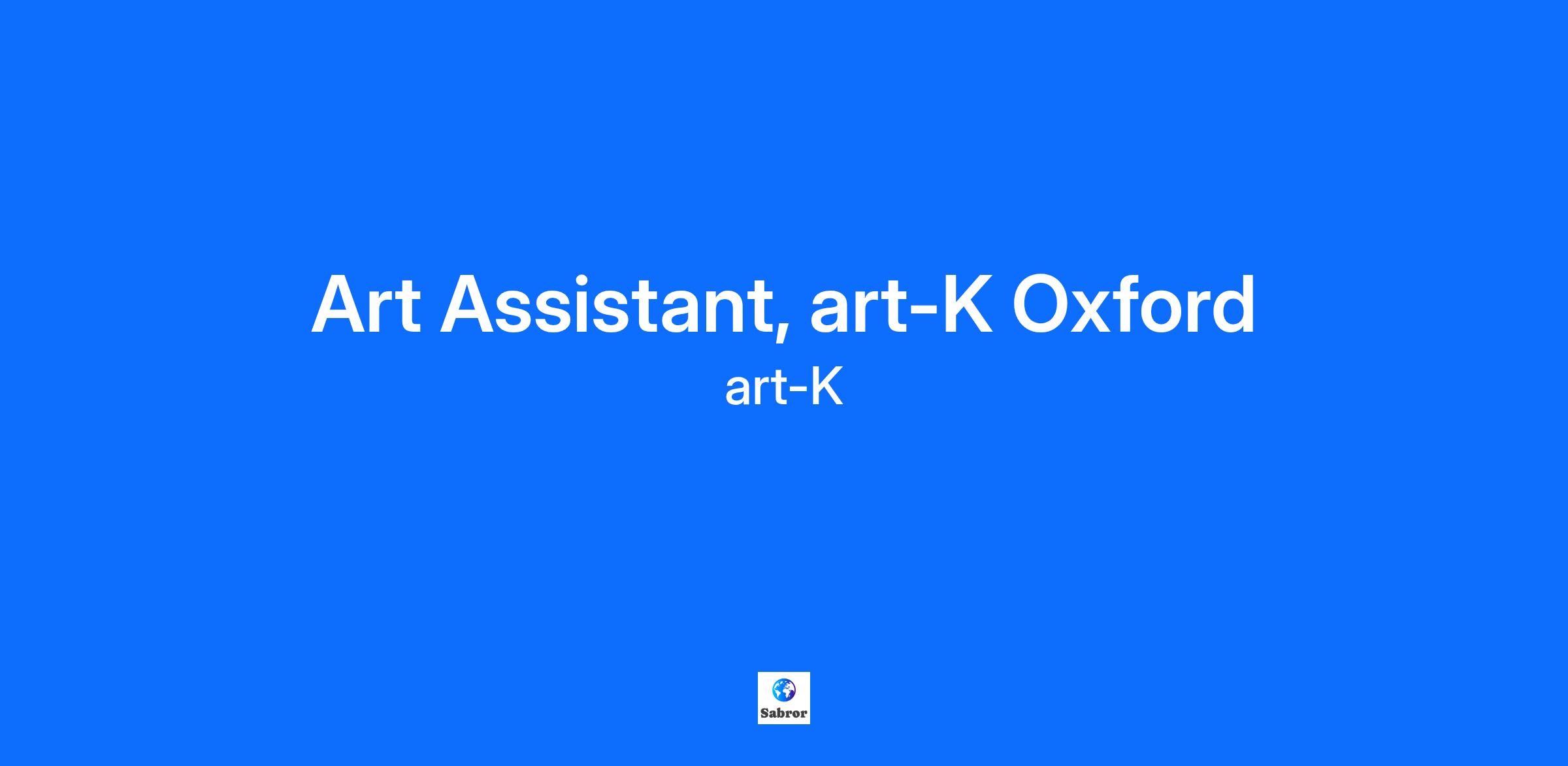 Art Assistant, art-K Oxford

art-K

Sabror